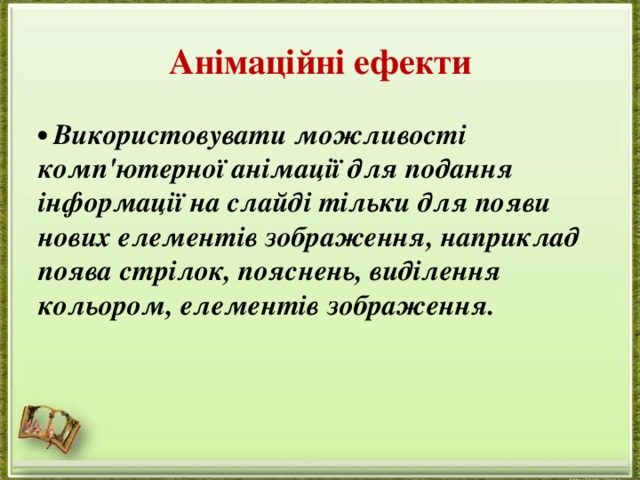 Анімаційні ефекти

• Використовувати можливості комп'ютерної анімації для подання інформації на слайді тільки для появи нових елементів зображення, наприклад поява стрілок, пояснень, виділення кольором, елементів зображення.